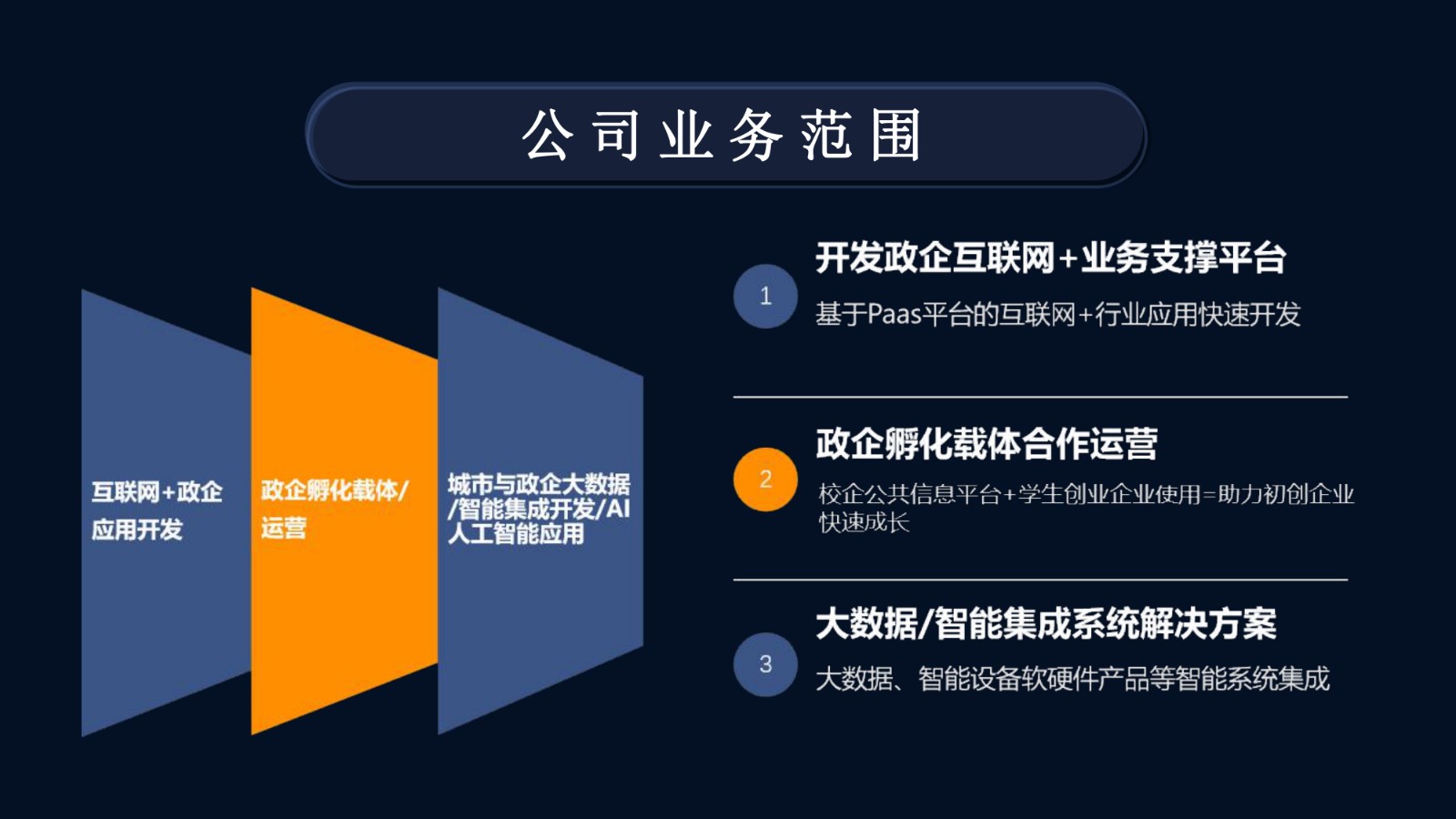 公司业务范围

互联网+政企应用开发

政企孵化载体/运营

城市与政企大数据/智能集成开发/AI人工智能应用

1

开发政企互联网+业务支撑平台

基于Paas平台的互联网+行业应用快速开发

2

政企孵化载体合作运营

校企公共信息平台+学生创业企业使用=助力初创企业快速成长

3

大数据/智能集成系统解决方案

大数据、智能设备软硬件产品等智能系统集成